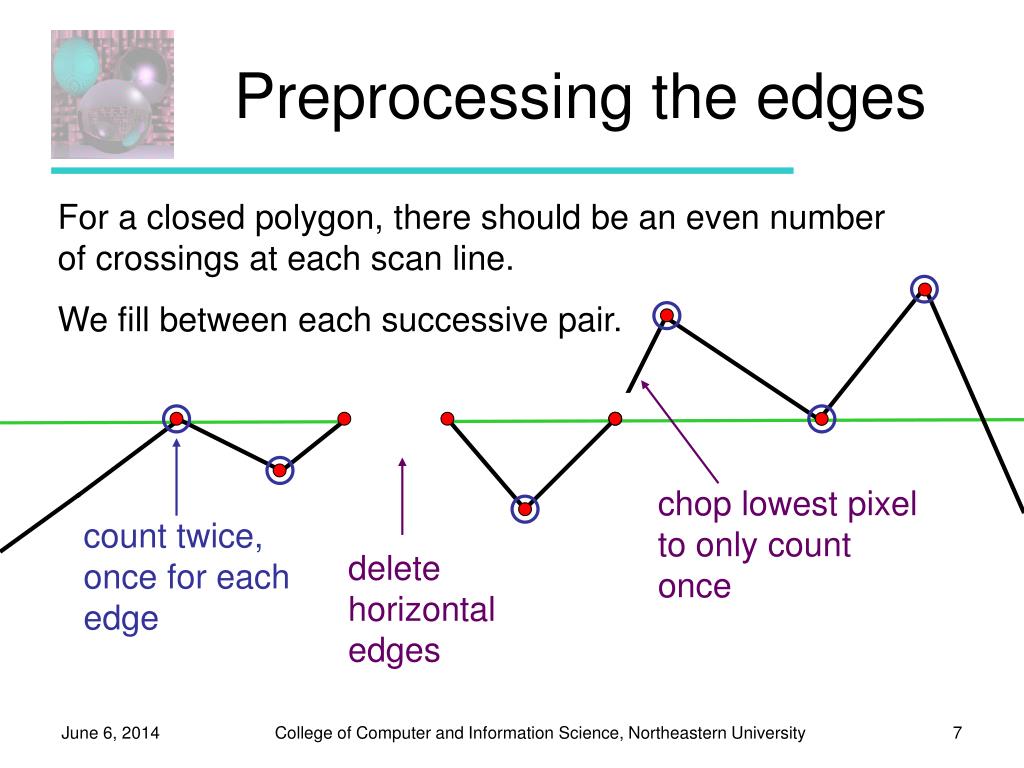 Preprocessing the edges

For a closed polygon, there should be an even number of crossings at each scan line.

We fill between each successive pair.

count twice, once for each edge

delete horizontal edges

chop lowest pixel to only count once

June 6, 2014

College of Computer and Information Science, Northeastern University

7